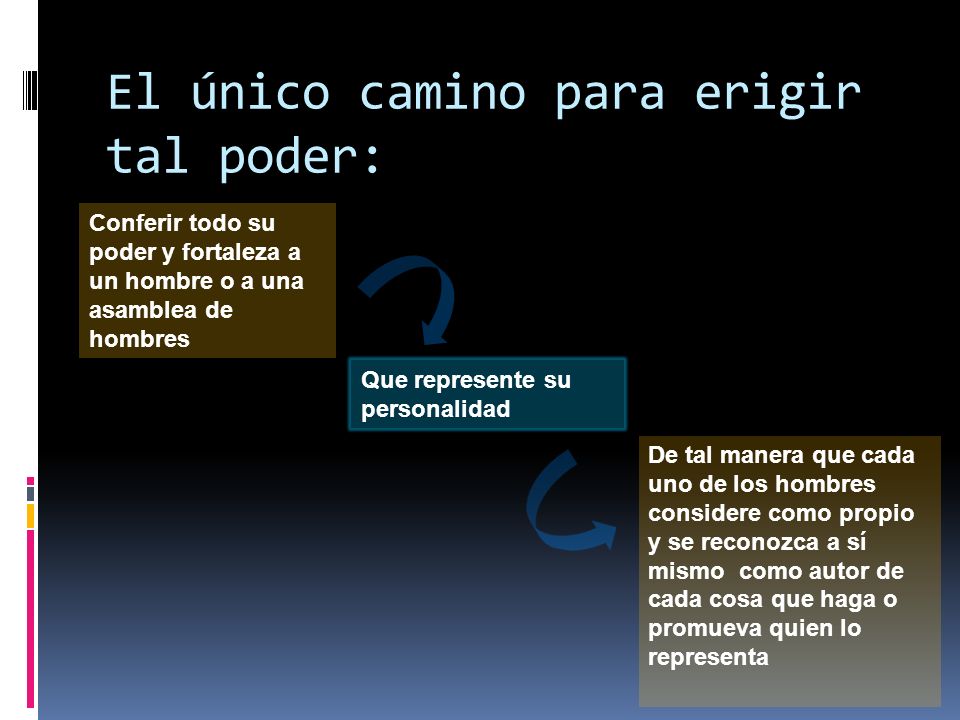 El único camino para erigir tal poder:

Conferir todo su poder y fortaleza a un hombre o a una asamblea de hombres

Que represente su personalidad

De tal manera que cada uno de los hombres considere como propio y se reconozca a sí mismo como autor de cada cosa que haga o promueva quien lo representa